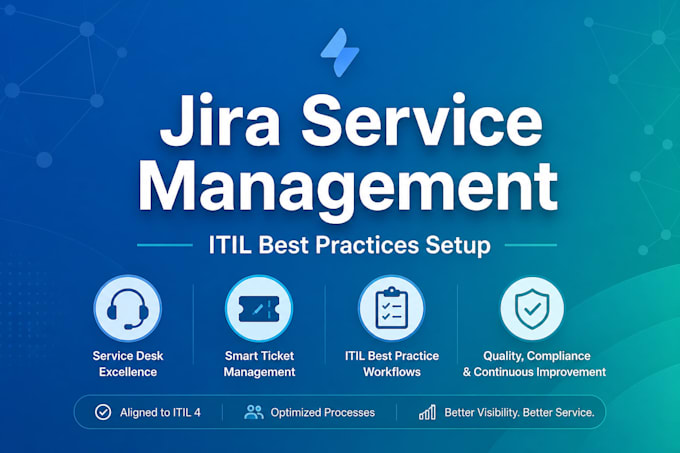 Jira Service Management

ITIL Best Practices Setup

Service Desk Excellence

Smart Ticket Management

ITIL Best Practice Workflows

Quality, Compliance & Continuous Improvement

Aligned to ITIL 4

Optimized Processes

Better Visibility. Better Service.